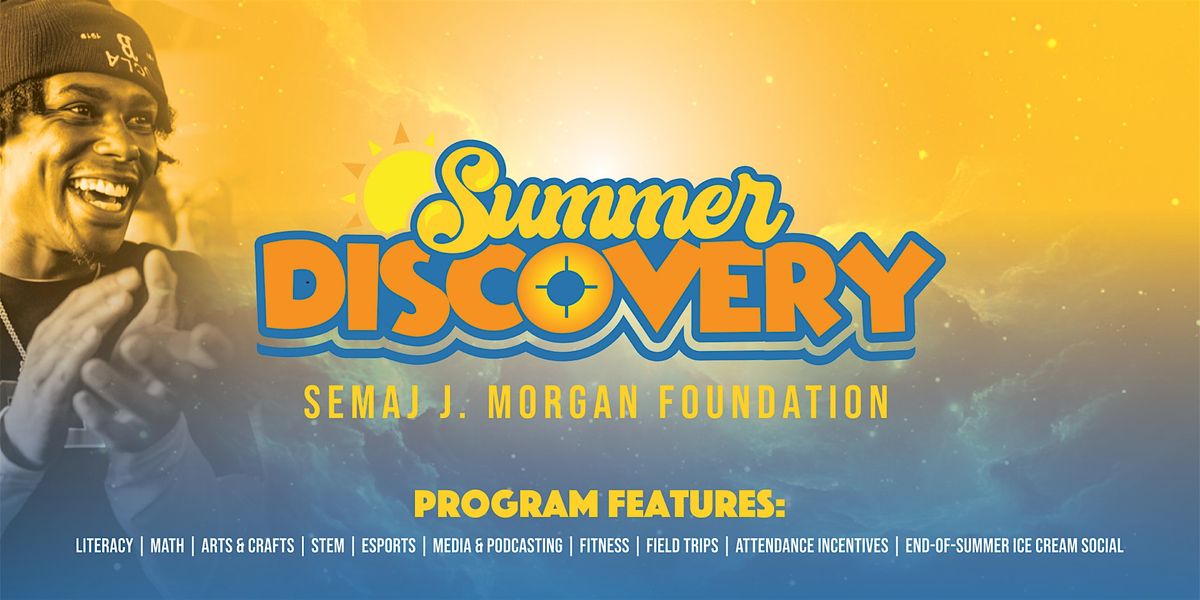 Summer DISCOVERY

SEMAJ J. MORGAN FOUNDATION

PROGRAM FEATURES:

LITERACY | MATH | ARTS & CRAFTS | STEM | ESPORTS | MEDIA & PODCASTING | FITNESS | FIELD TRIPS | ATTENDANCE INCENTIVES | END-OF-SUMMER ICE CREAM SOCIAL